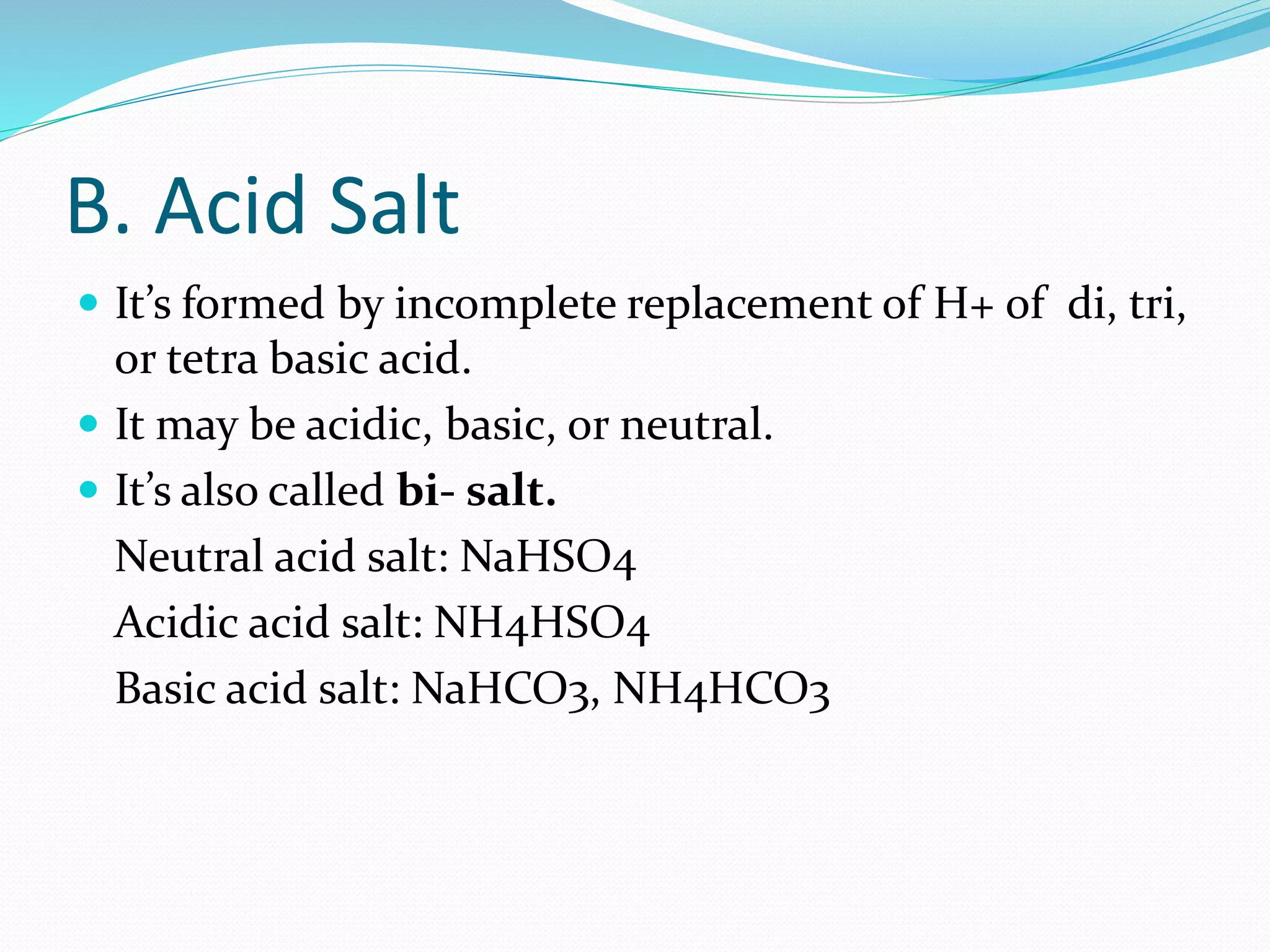 B. Acid Salt

- It's formed by incomplete replacement of H+ of di, tri, or tetra basic acid.
- It may be acidic, basic, or neutral.
- It's also called **bi- salt.**

Neutral acid salt: NaHSO4

Acidic acid salt: NH4HSO4

Basic acid salt: NaHCO3, NH4HCO3